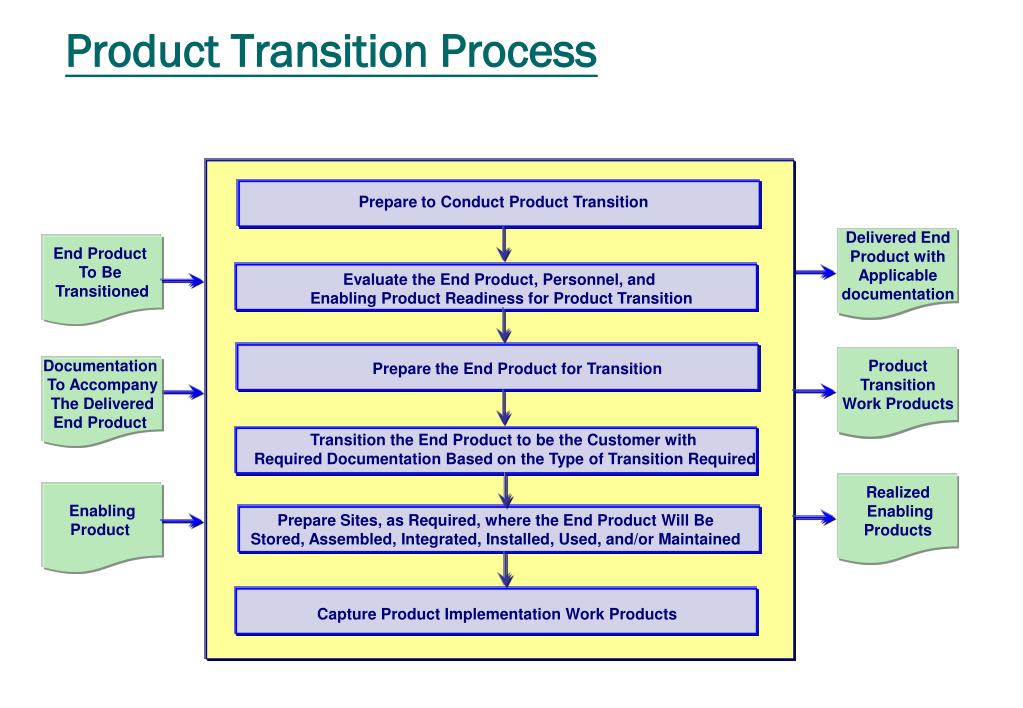 Product Transition Process

End Product To Be Transitioned

Documentation To Accompany The Delivered End Product

Enabling Product

Prepare to Conduct Product Transition

Evaluate the End Product, Personnel, and Enabling Product Readiness for Product Transition

Prepare the End Product for Transition

Transition the End Product to be the Customer with Required Documentation Based on the Type of Transition Required

Prepare Sites, as Required, where the End Product Will Be Stored, Assembled, Integrated, Installed, Used, and/or Maintained

Capture Product Implementation Work Products

Delivered End Product with Applicable documentation

Product Transition Work Products

Realized Enabling Products